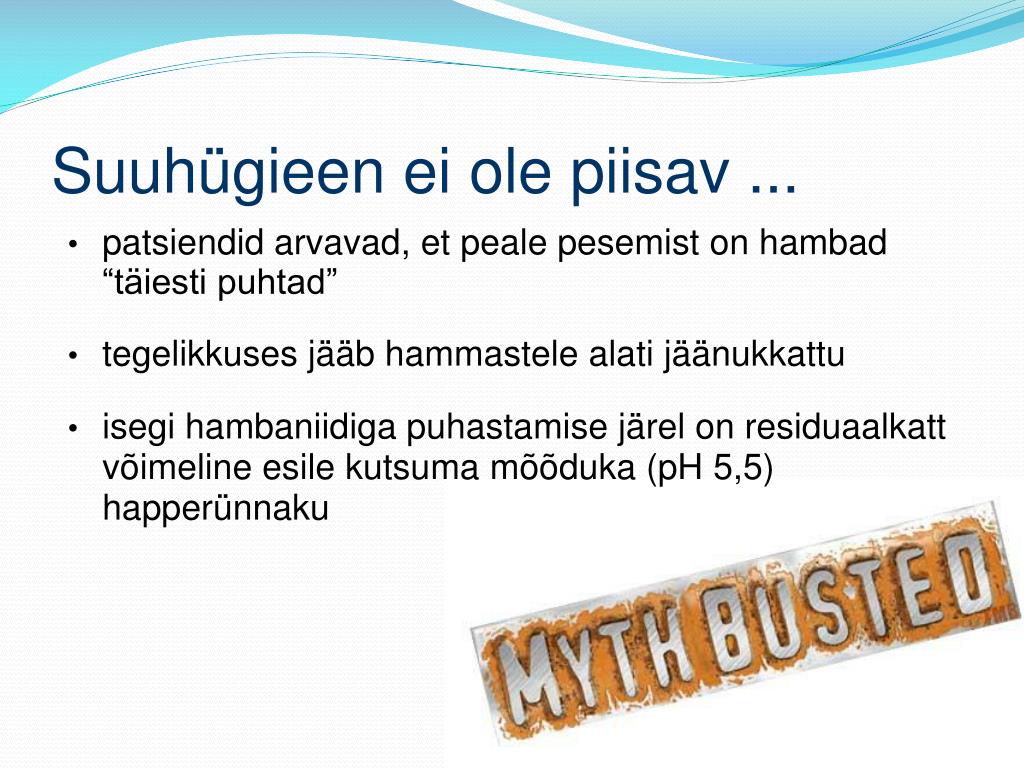 Suuhügieen ei ole piisav ...

• patsiendid arvavad, et peale pesemist on hambad “täiesti puhtad”

• tegelikkuses jääb hammastele alati jäänukkattu

• isegi hambaniidiga puhastamise järel on residuaalkatt võimeline esile kutsuma mõõduka (pH 5,5) happerünnaku

MYTH BUSTED